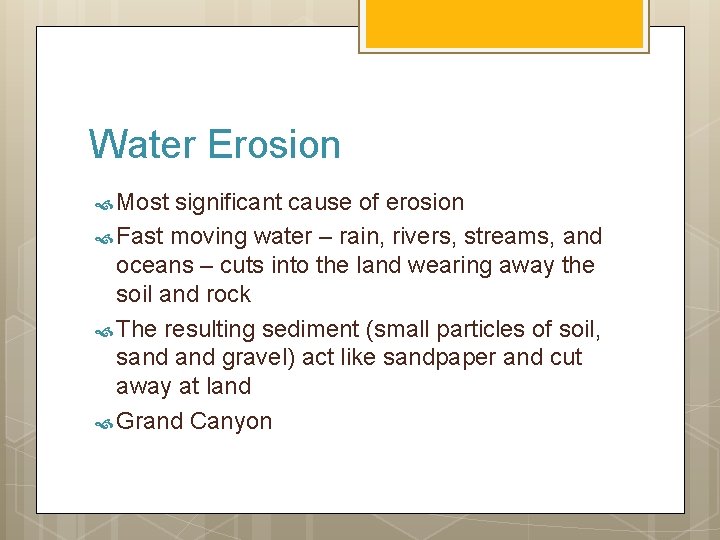 Water Erosion

Most significant cause of erosion

Fast moving water – rain, rivers, streams, and oceans – cuts into the land wearing away the soil and rock

The resulting sediment (small particles of soil, sand and gravel) act like sandpaper and cut away at land

Grand Canyon